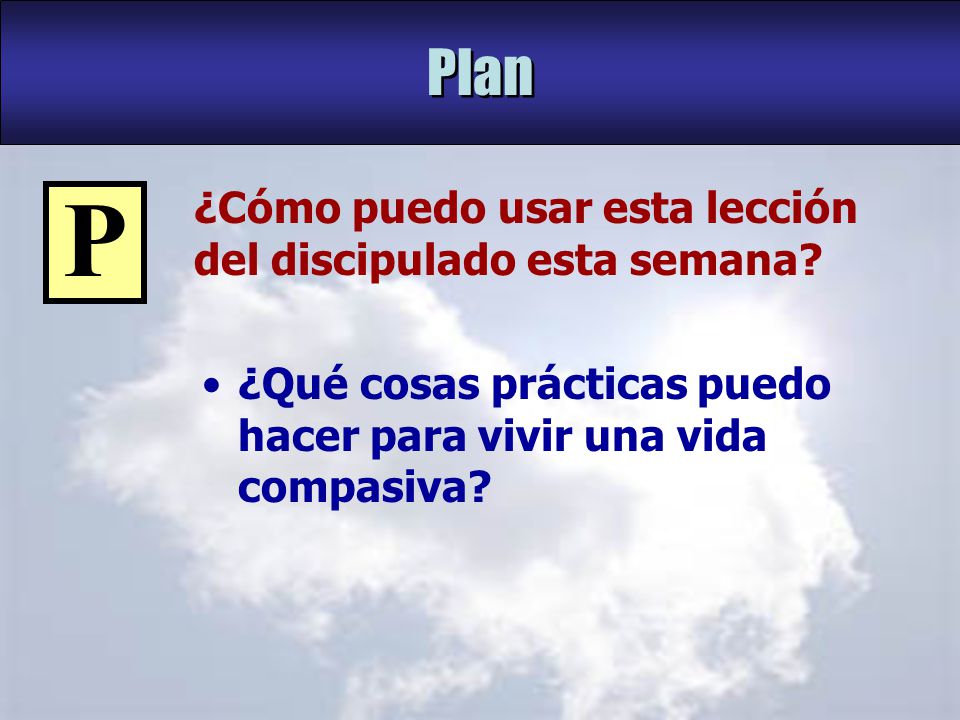 Plan

P

¿Cómo puedo usar esta lección del discipulado esta semana?

• ¿Qué cosas prácticas puedo hacer para vivir una vida compasiva?